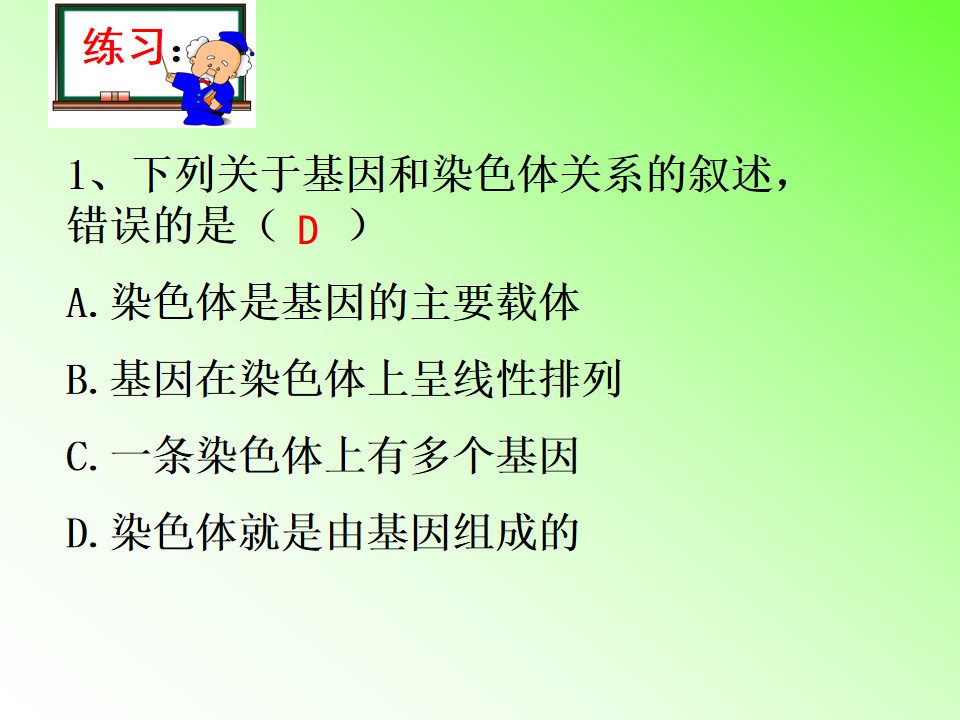 练习：

1、下列关于基因和染色体关系的叙述，错误的是（ D ）

A.染色体是基因的主要载体

B.基因在染色体上呈线性排列

C.一条染色体上有多个基因

D.染色体就是由基因组成的